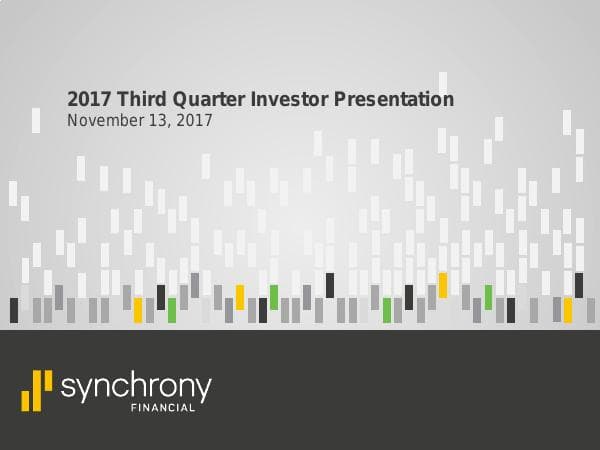 2017 Third Quarter Investor Presentation
November 13, 2017

synchrony
FINANCIAL